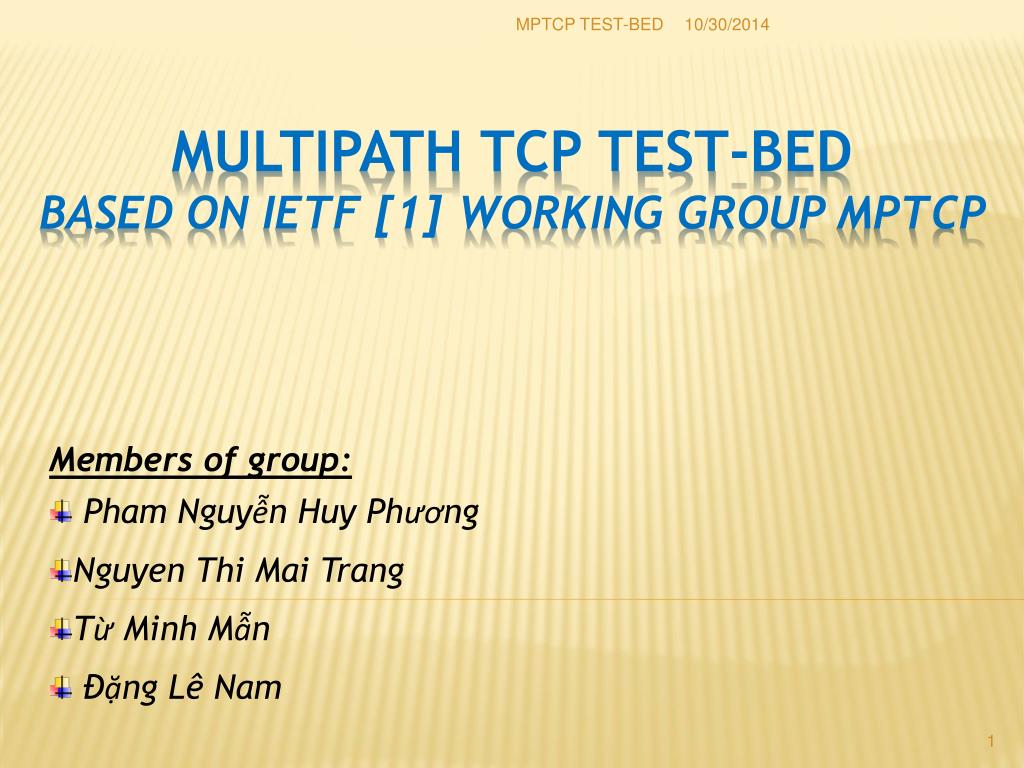 MPTCP TEST-BED 10/30/2014

MULTIPATH TCP TEST-BED
BASED ON IETF [1] WORKING GROUP MPTCP

Members of group:
Pham Nguyễn Huy Phương
Nguyen Thi Mai Trang
Từ Minh Mẫn
Đặng Lê Nam

1